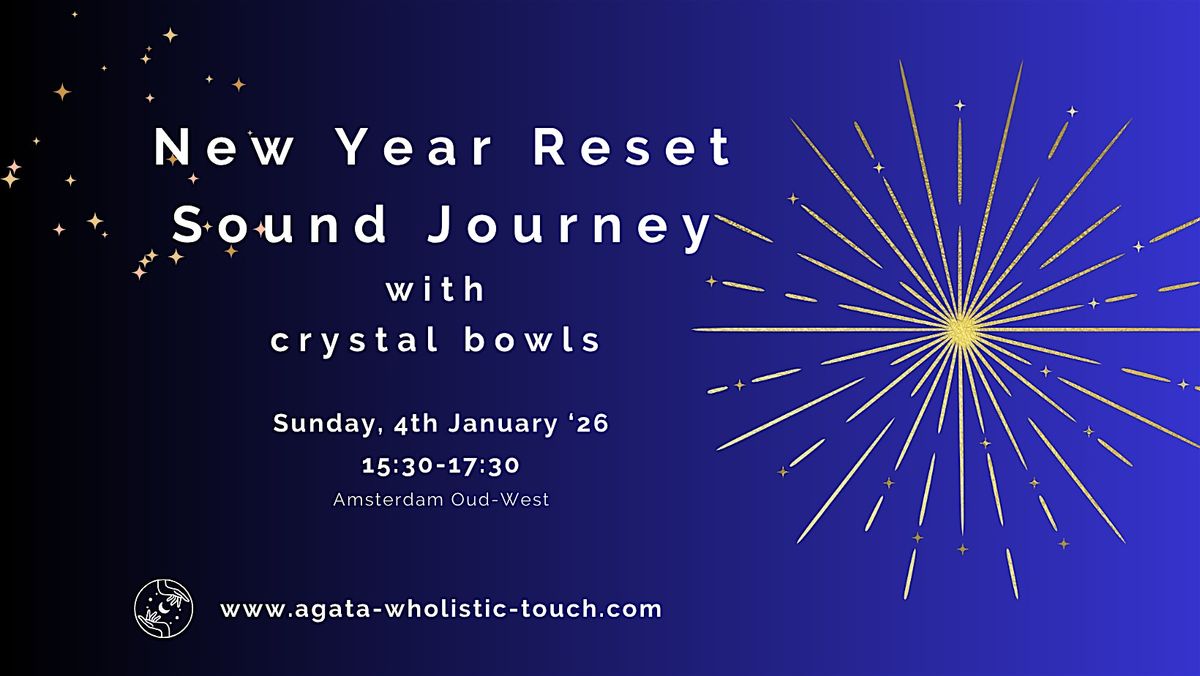 New Year Reset
Sound Journey
with
crystal bowls

Sunday, 4th January ‘26
15:30-17:30
Amsterdam Oud-West

www.agata-wholistic-touch.com